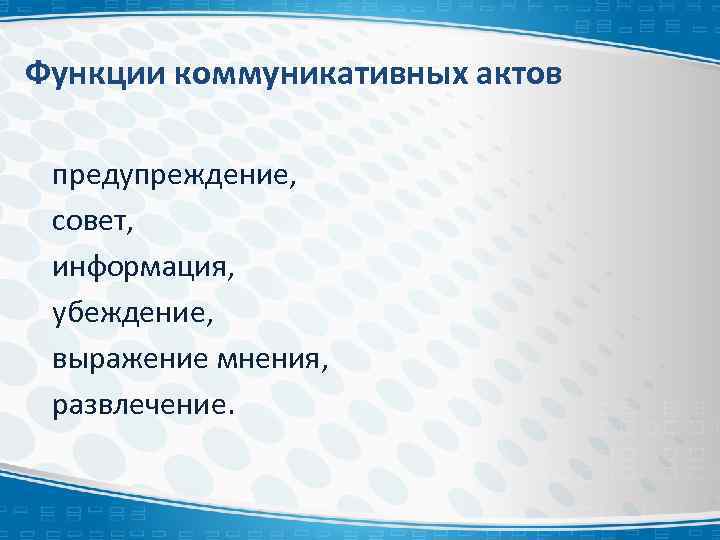 Функции коммуникативных актов

предупреждение,
совет,
информация,
убеждение,
выражение мнения,
развлечение.